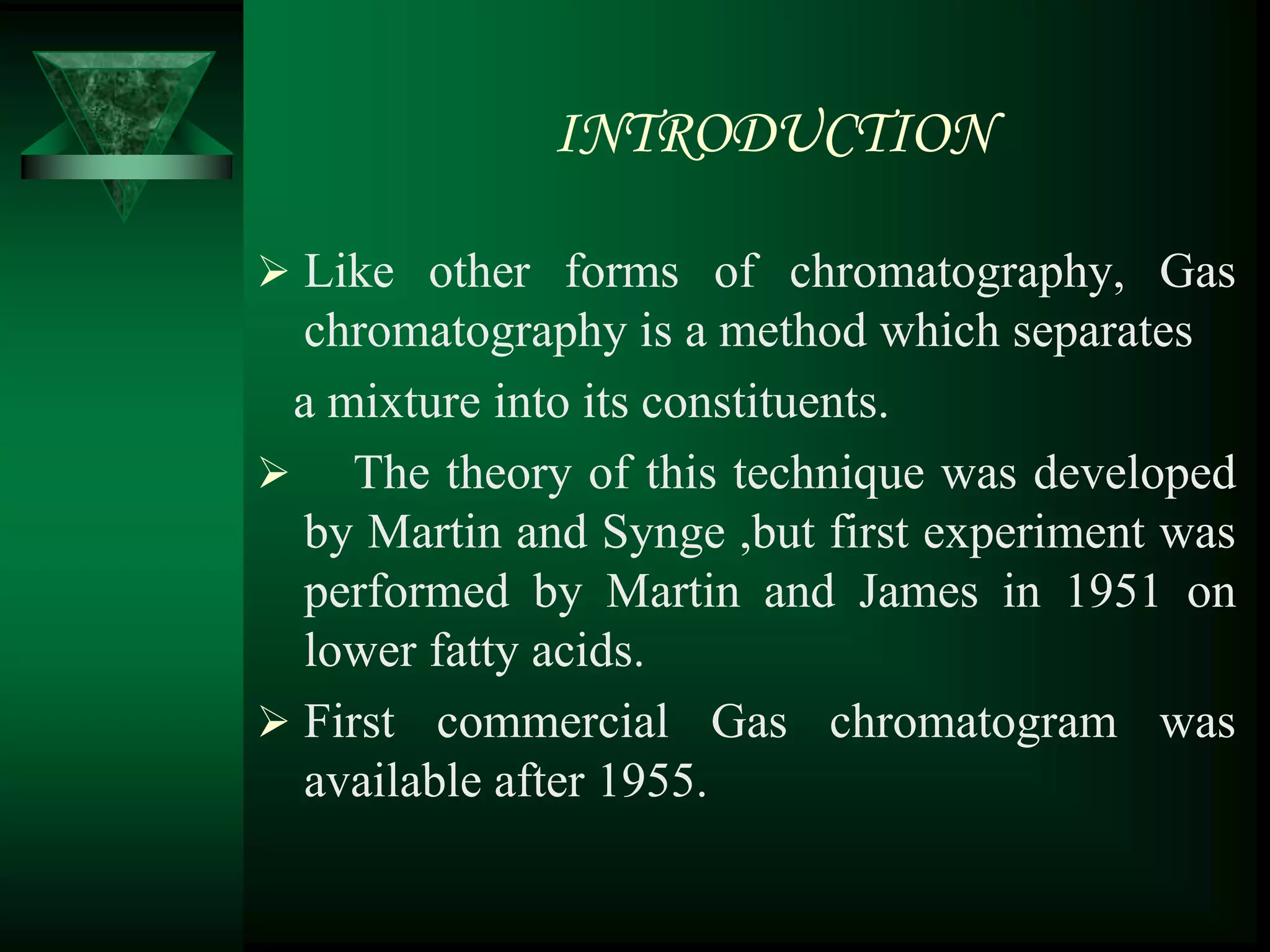 INTRODUCTION

➢ Like other forms of chromatography, Gas chromatography is a method which separates a mixture into its constituents.

➢ The theory of this technique was developed by Martin and Synge ,but first experiment was performed by Martin and James in 1951 on lower fatty acids.

➢ First commercial Gas chromatogram was available after 1955.